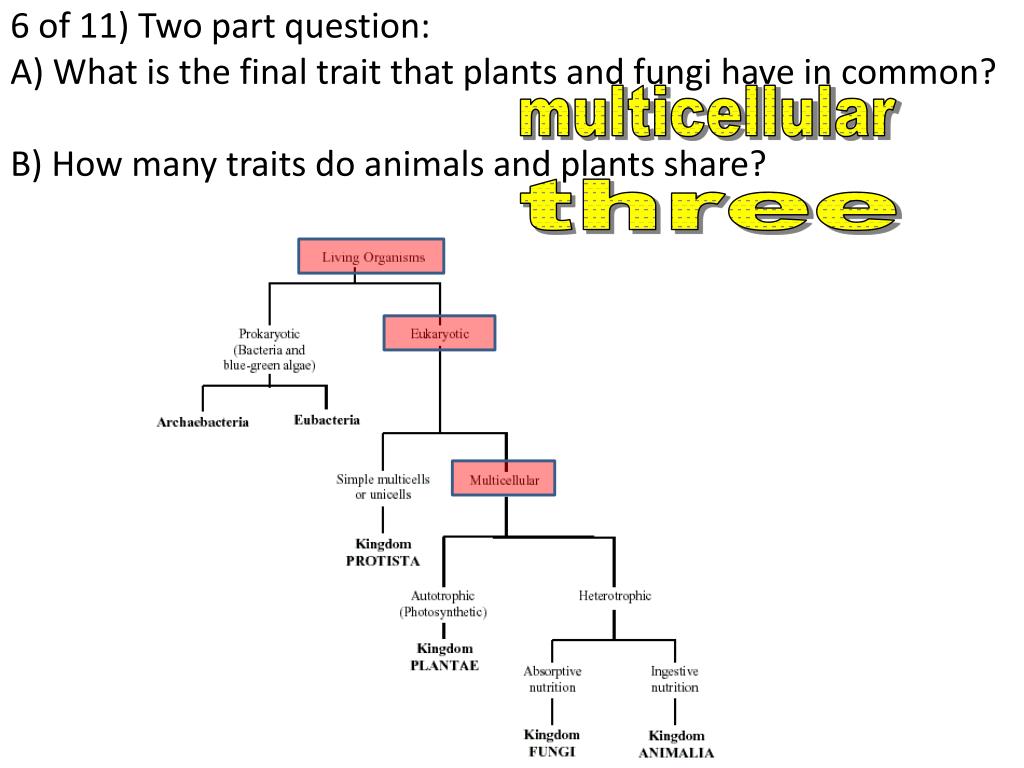 6 of 11) Two part question:
A) What is the final trait that plants and fungi have in common?

multicellular

B) How many traits do animals and plants share?

three

Living Organisms

Prokaryotic (Bacteria and blue-green algae)

Eukaryotic

Archaebacteria

Eubacteria

Simple multicells or unicells

Multicellular

Kingdom PROTISTA

Autotrophic (Photosynthetic)

Heterotrophic

Kingdom PLANTAE

Absorptive nutrition

Ingestive nutrition

Kingdom FUNGI

Kingdom ANIMALIA